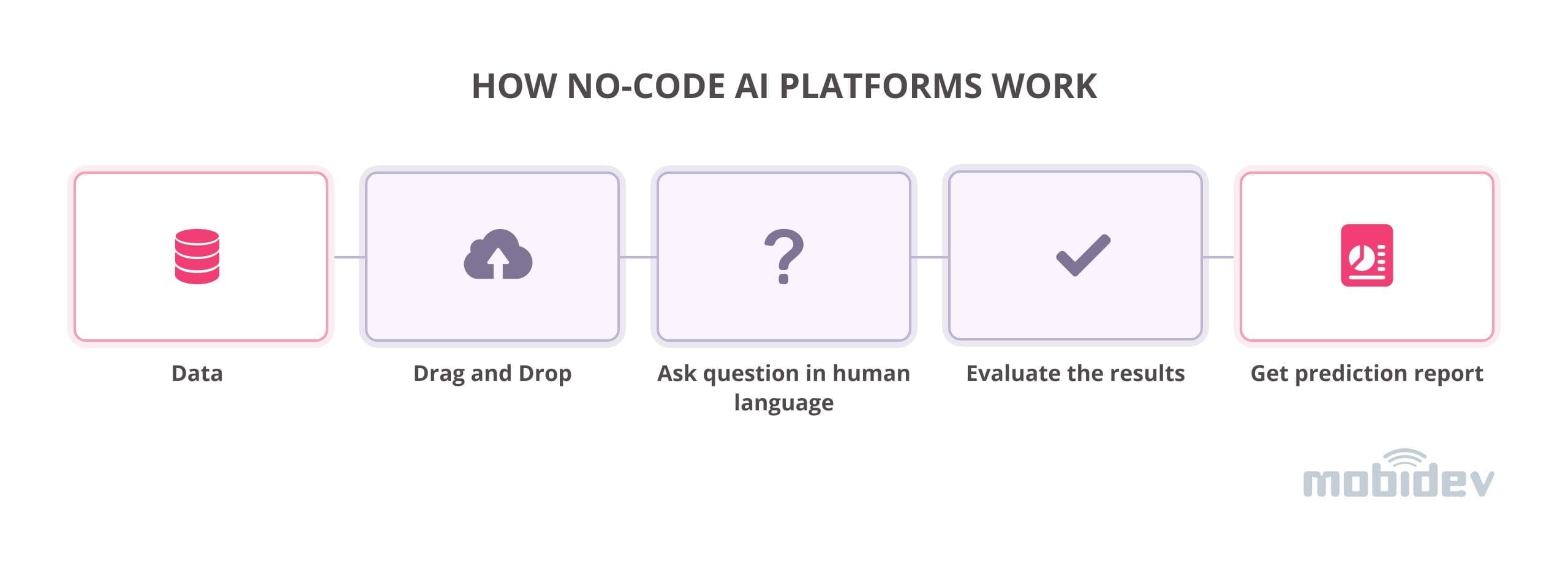 HOW NO-CODE AI PLATFORMS WORK

?

Data

Drag and Drop

Ask question in human language

Evaluate the results

Get prediction report

mobidev